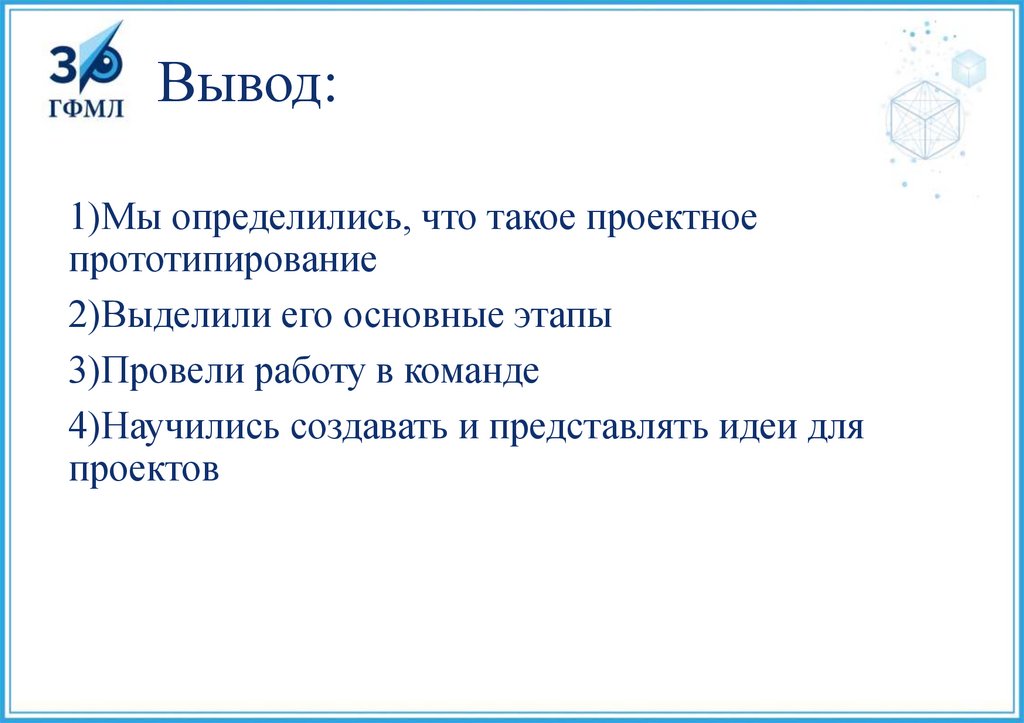 30
ГФМЛ

Вывод:

1)Мы определились, что такое проектное прототипирование

2)Выделили его основные этапы

3)Провели работу в команде

4)Научились создавать и представлять идеи для проектов